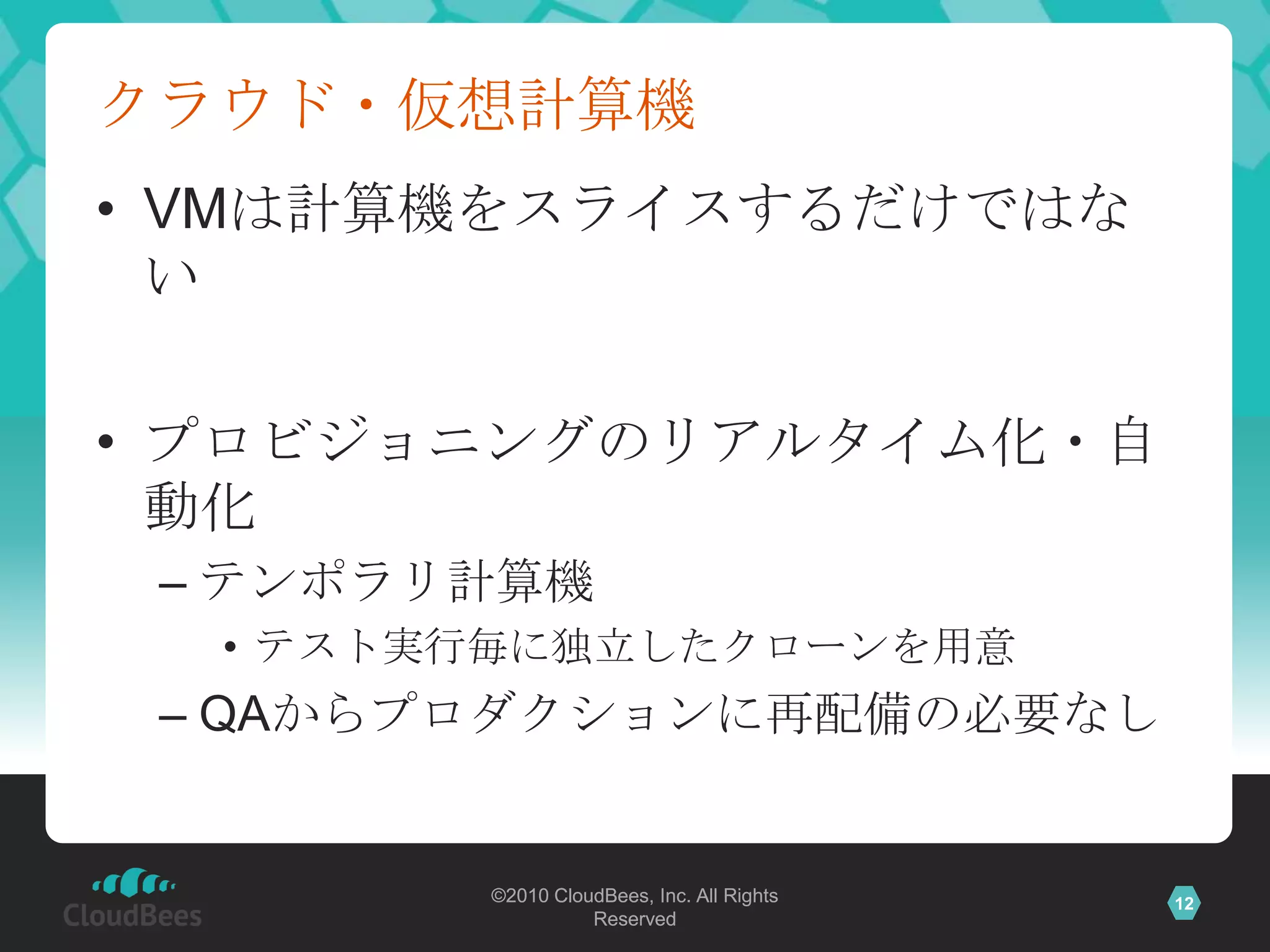 クラウド・仮想計算機

• VMは計算機をスライスするだけではない

• プロビジョニングのリアルタイム化・自動化
– テンポラリ計算機
• テスト実行毎に独立したクローンを用意
– QAからプロダクションに再配備の必要なし

CloudBees

©2010 CloudBees, Inc. All Rights Reserved

12